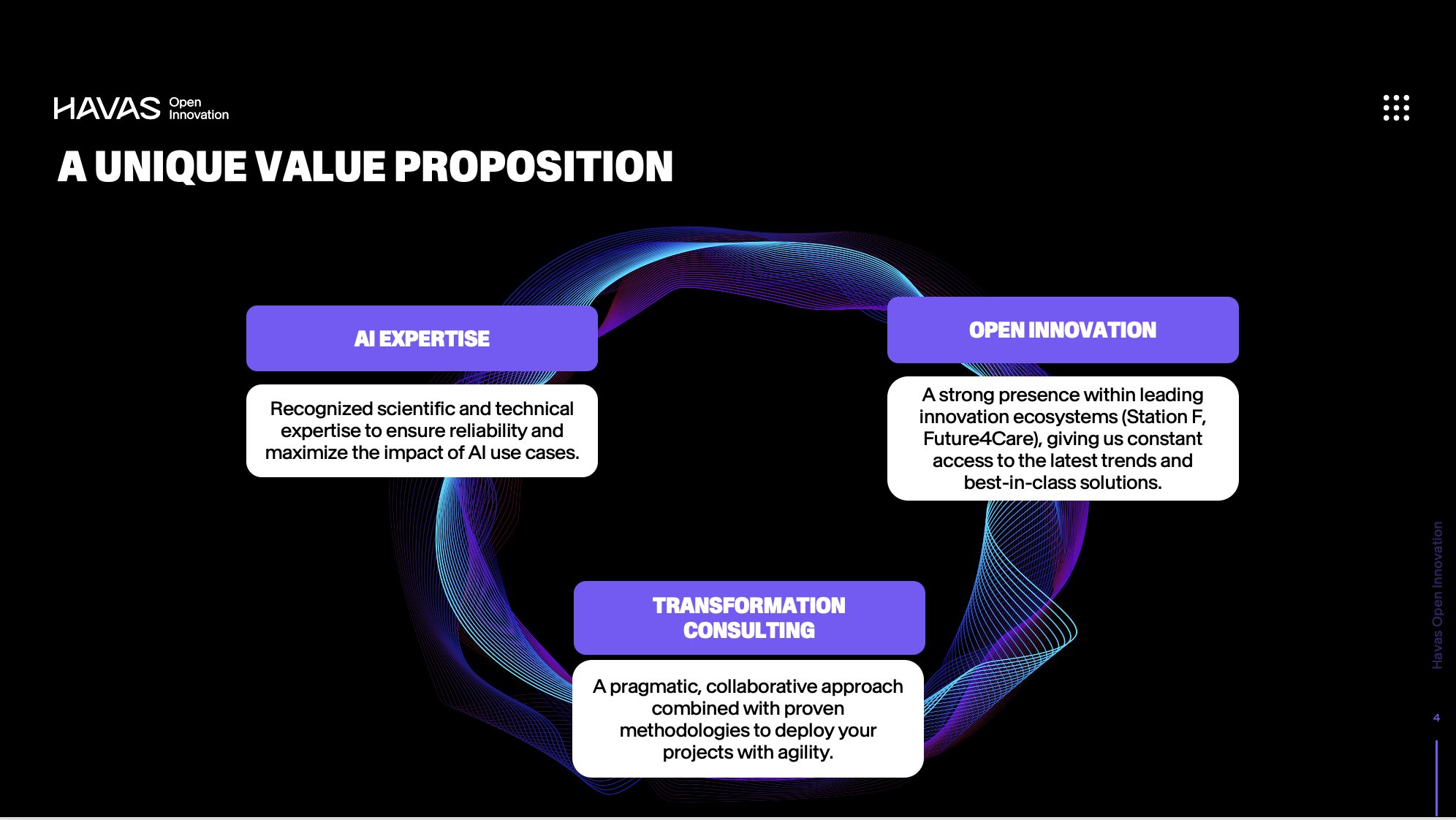 HAVAS Open Innovation

A UNIQUE VALUE PROPOSITION

AI EXPERTISE

Recognized scientific and technical expertise to ensure reliability and maximize the impact of AI use cases.

OPEN INNOVATION

A strong presence within leading innovation ecosystems (Station F, Future4Care), giving us constant access to the latest trends and best-in-class solutions.

TRANSFORMATION CONSULTING

A pragmatic, collaborative approach combined with proven methodologies to deploy your projects with agility.

Havas Open Innovation

4